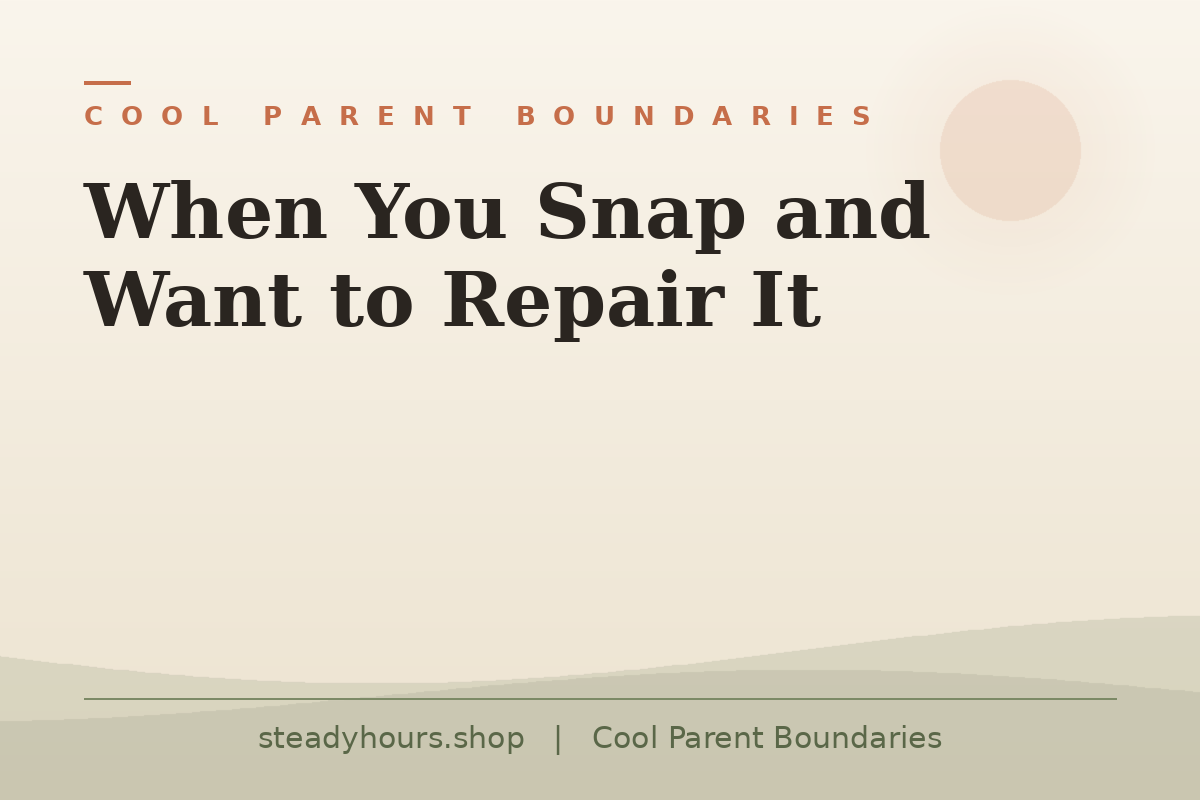 COOL PARENT BOUNDARIES

When You Snap and Want to Repair It

steadyhours.shop | Cool Parent Boundaries